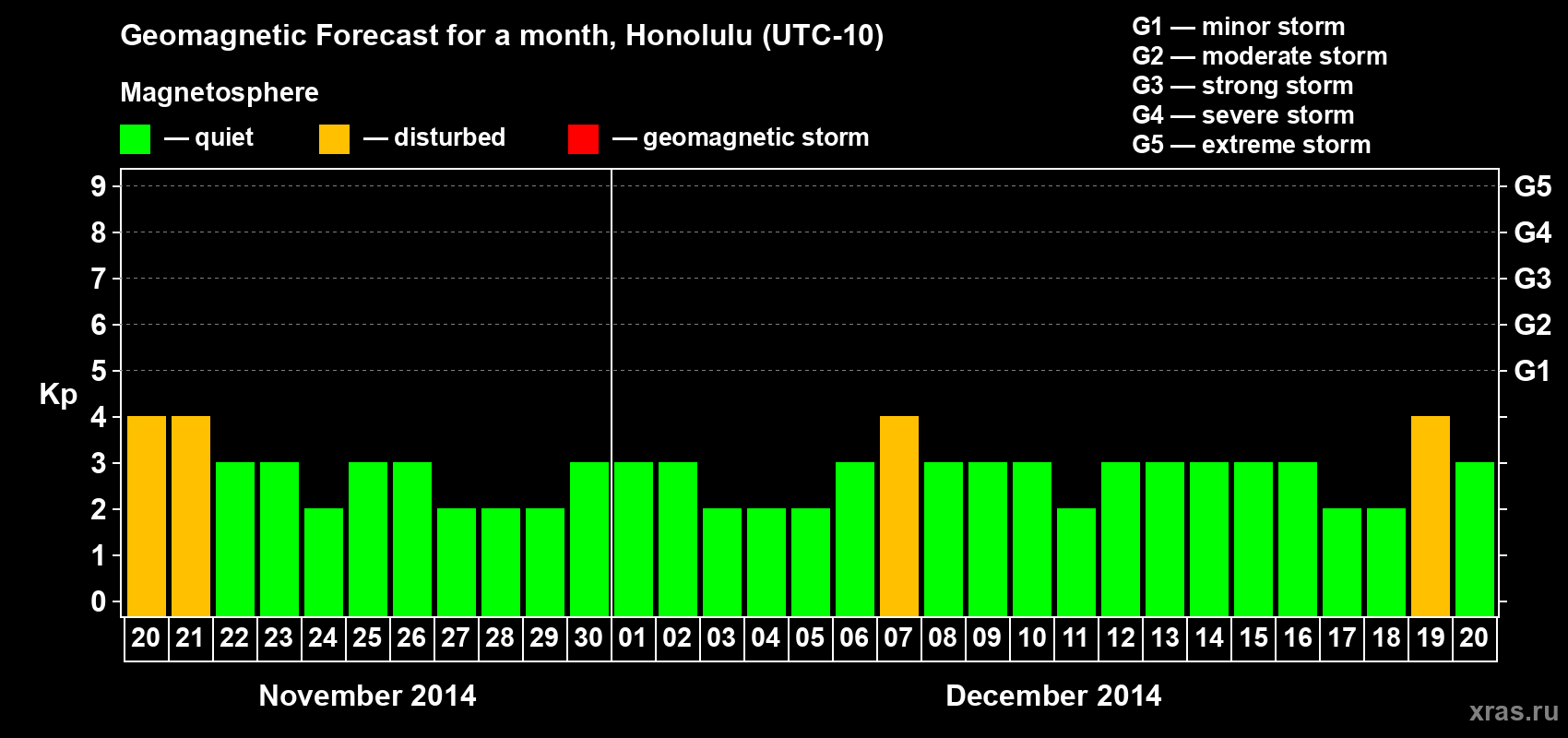 Geomagnetic Forecast for a month, Honolulu (UTC-10)

Magnetosphere

— quiet — disturbed — geomagnetic storm

G1 — minor storm
G2 — moderate storm
G3 — strong storm
G4 — severe storm
G5 — extreme storm

Kp

9
8
7
6
5
4
3
2
1
0

G5
G4
G3
G2
G1

20 21 22 23 24 25 26 27 28 29 30 01 02 03 04 05 06 07 08 09 10 11 12 13 14 15 16 17 18 19 20

November 2014

December 2014

xras.ru